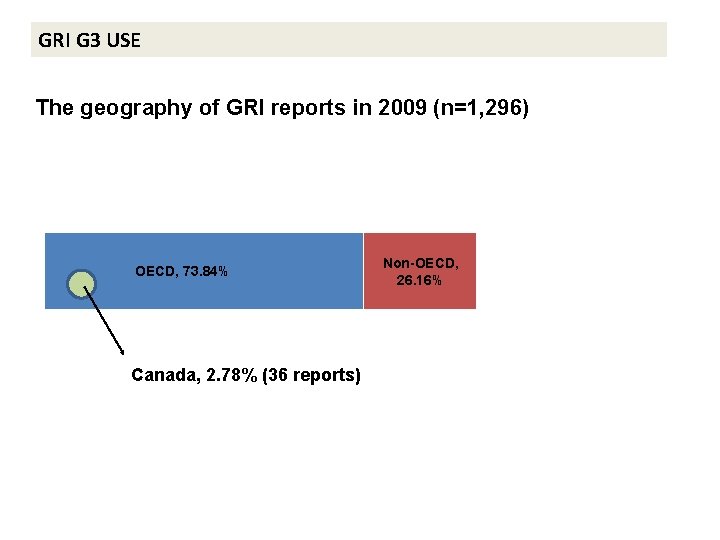 GRI G3 USE

The geography of GRI reports in 2009 (n=1,296)

OECD, 73.84%

Non-OECD, 26.16%

Canada, 2.78% (36 reports)